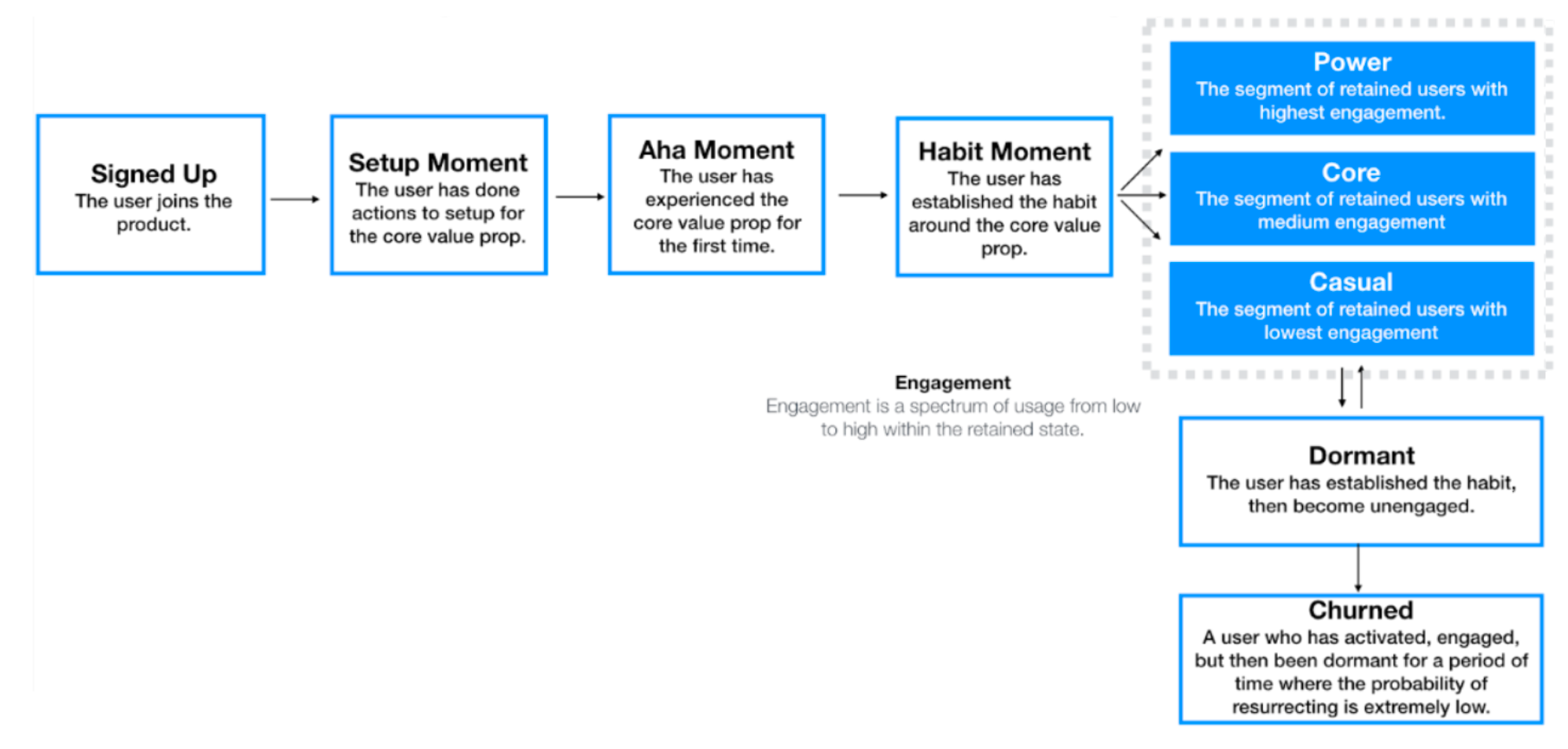 Signed Up
The user joins the product.

Setup Moment
The user has done actions to setup for the core value prop.

Aha Moment
The user has experienced the core value prop for the first time.

Habit Moment
The user has established the habit around the core value prop.

Power
The segment of retained users with highest engagement.

Core
The segment of retained users with medium engagement

Casual
The segment of retained users with lowest engagement

Engagement
Engagement is a spectrum of usage from low to high within the retained state.

Dormant
The user has established the habit, then become unengaged.

Churned
A user who has activated, engaged, but then been dormant for a period of time where the probability of resurrecting is extremely low.